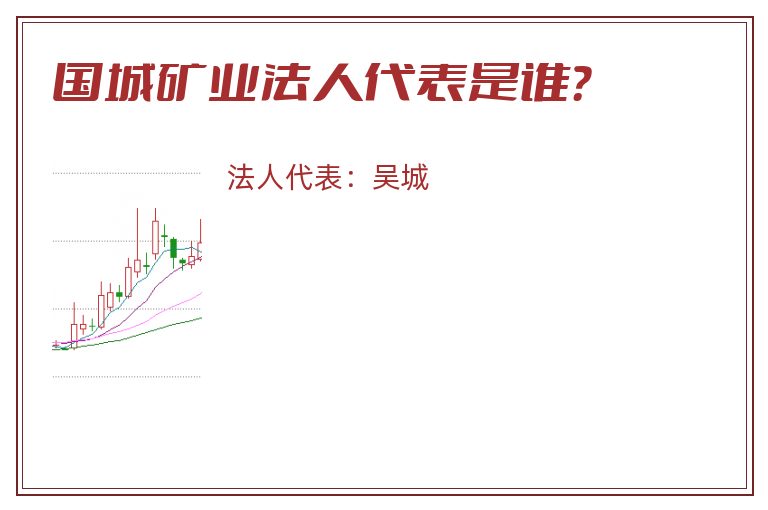 国城矿业法人代表是谁？

法人代表：吴城